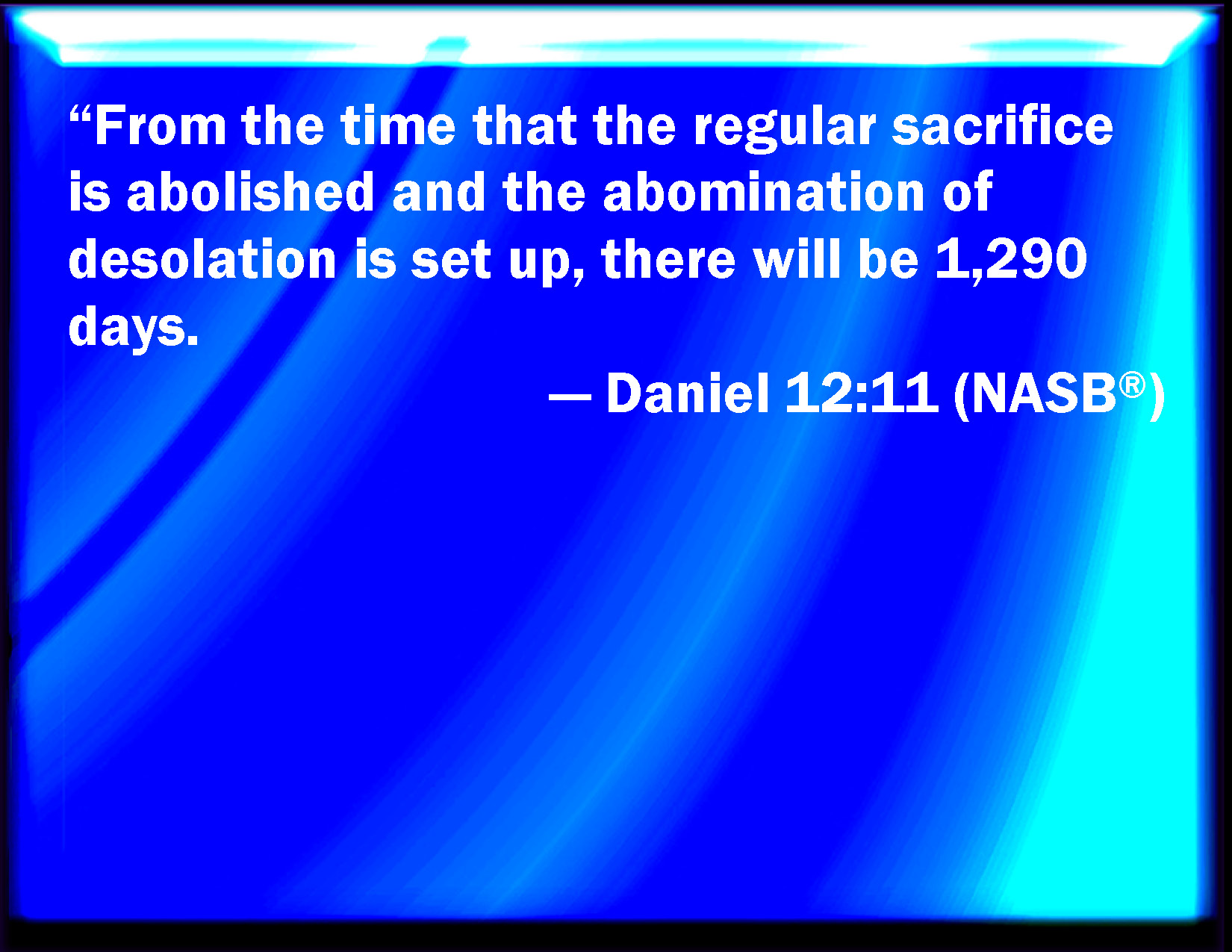 "From the time that the regular sacrifice is abolished and the abomination of desolation is set up, there will be 1,290 days.

— Daniel 12:11 (NASB®)